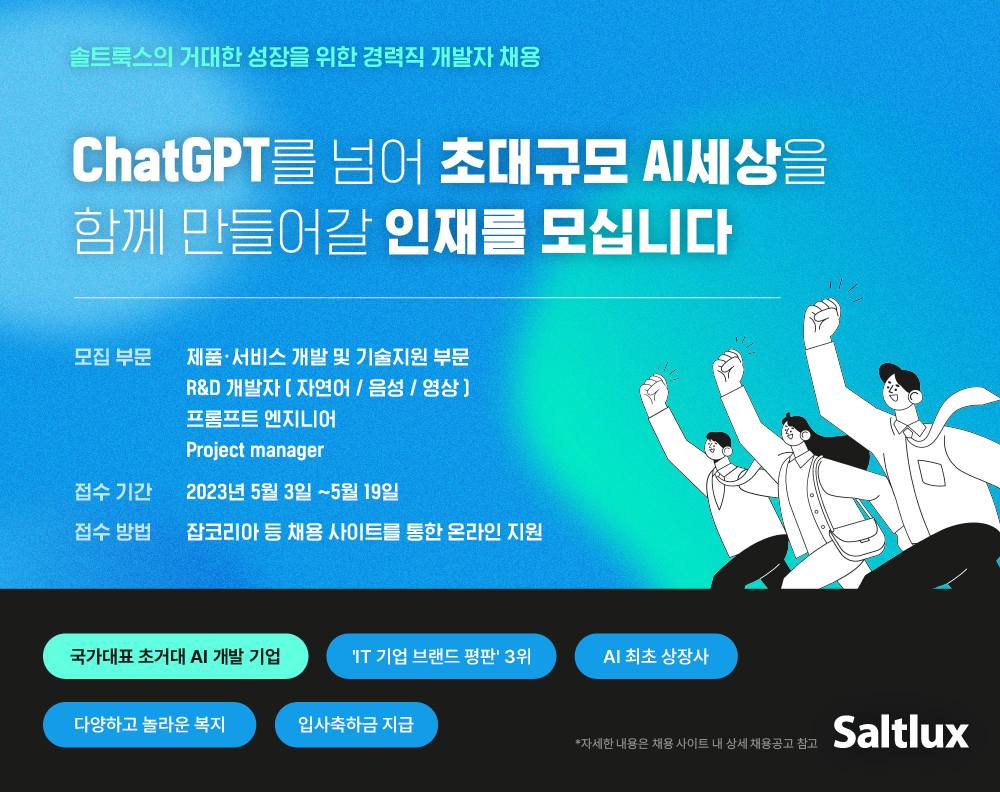 솔트룩스의 거대한 성장을 위한 경력직 개발자 채용

ChatGPT를 넘어 초대규모 AI세상을 함께 만들어갈 인재를 모십니다

모집 부문 제품·서비스 개발 및 기술지원 부문
R&D 개발자 ( 자연어 / 음성 / 영상 )
프롬프트 엔지니어
Project manager

접수 기간 2023년 5월 3일 ~5월 19일

접수 방법 잡코리아 등 채용 사이트를 통한 온라인 지원

국가대표 초거대 AI 개발 기업

'IT 기업 브랜드 평판' 3위

AI 최초 상장사

다양하고 놀라운 복지

입사축하금 지급

*자세한 내용은 채용 사이트 내 상세 채용공고 참고

Saltlux